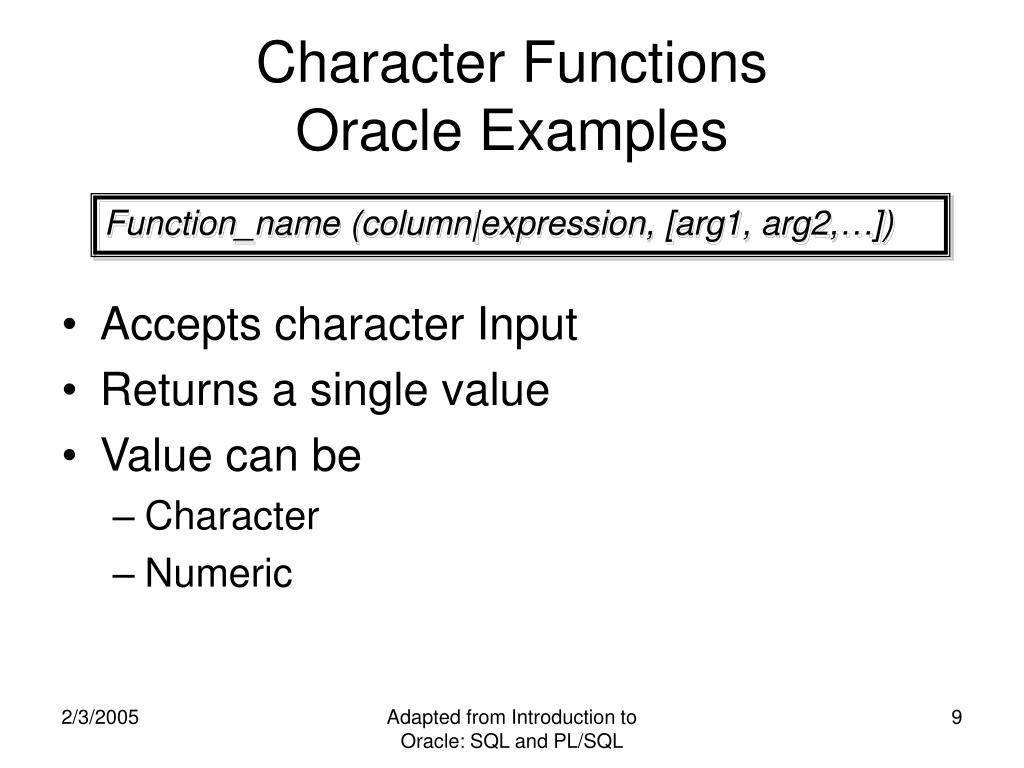 Character Functions
Oracle Examples

Function_name (column|expression, [arg1, arg2,…])

• Accepts character Input
• Returns a single value
• Value can be
– Character
– Numeric

2/3/2005

Adapted from Introduction to Oracle: SQL and PL/SQL

9